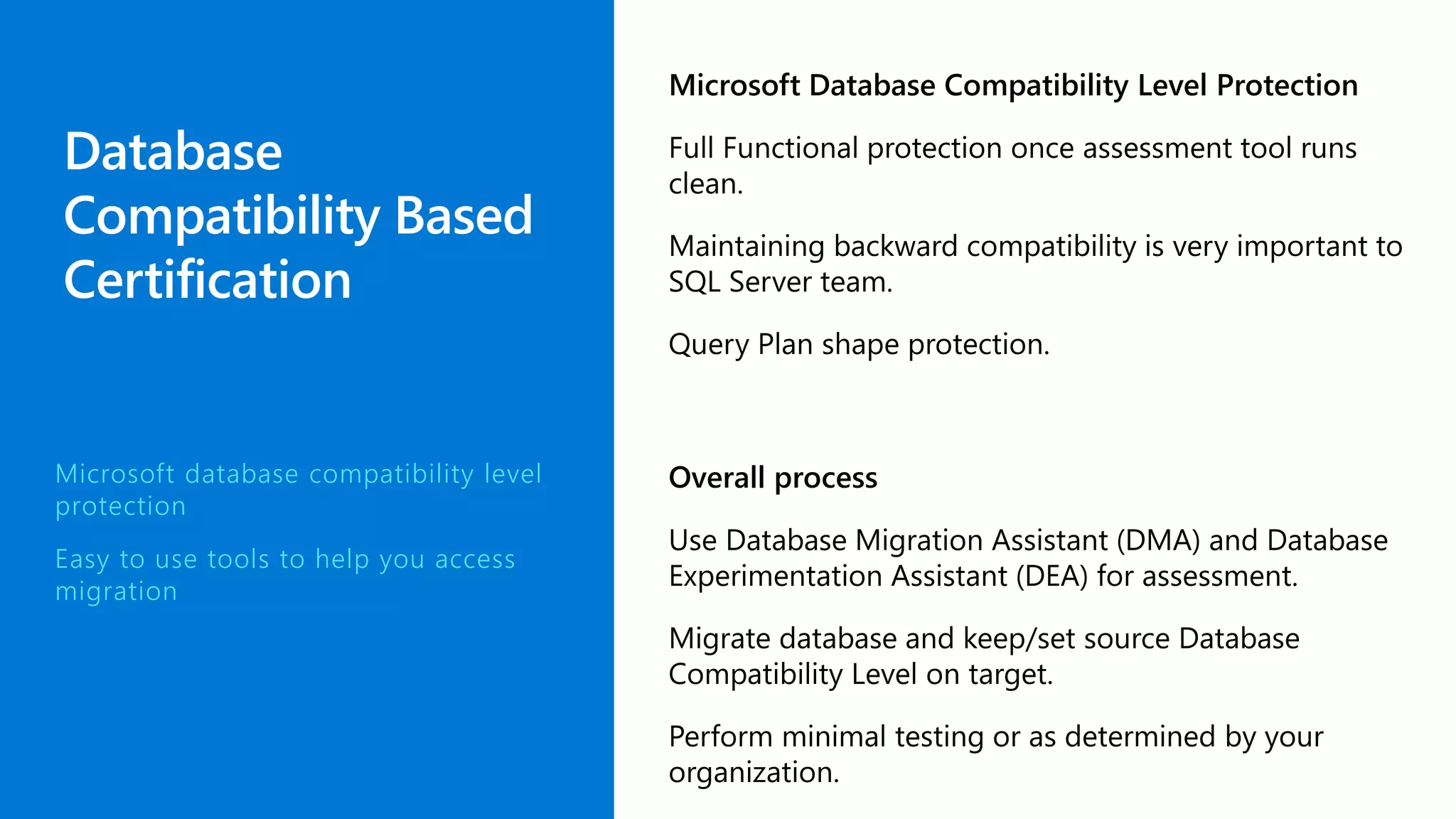 Database Compatibility Based Certification

Microsoft database compatibility level protection

Easy to use tools to help you access migration

Microsoft Database Compatibility Level Protection

Full Functional protection once assessment tool runs clean.

Maintaining backward compatibility is very important to SQL Server team.

Query Plan shape protection.

Overall process

Use Database Migration Assistant (DMA) and Database Experimentation Assistant (DEA) for assessment.

Migrate database and keep/set source Database Compatibility Level on target.

Perform minimal testing or as determined by your organization.